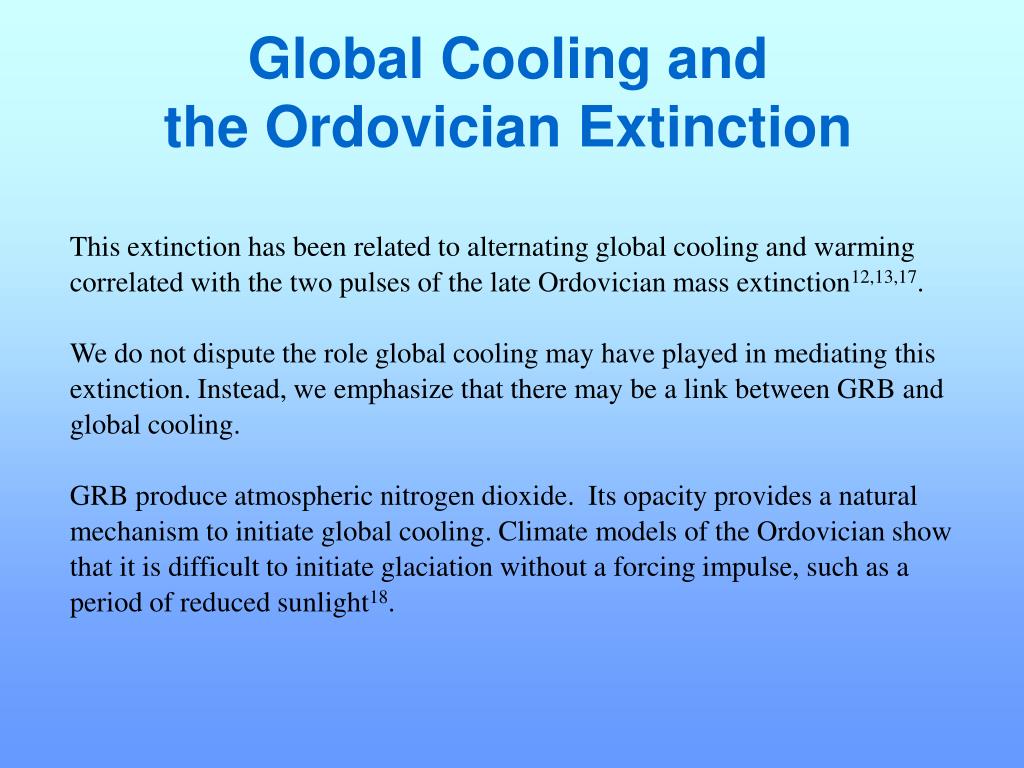 Global Cooling and
the Ordovician Extinction

This extinction has been related to alternating global cooling and warming correlated with the two pulses of the late Ordovician mass extinction$^{12,13,17}$.

We do not dispute the role global cooling may have played in mediating this extinction. Instead, we emphasize that there may be a link between GRB and global cooling.

GRB produce atmospheric nitrogen dioxide. Its opacity provides a natural mechanism to initiate global cooling. Climate models of the Ordovician show that it is difficult to initiate glaciation without a forcing impulse, such as a period of reduced sunlight$^{18}$.